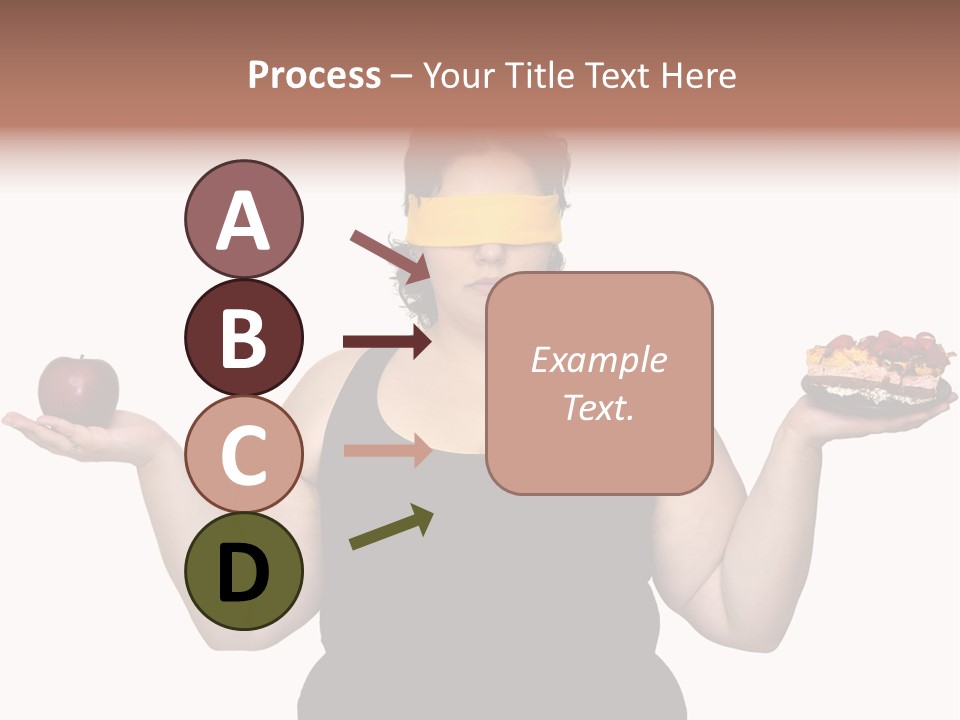 Process – Your Title Text Here

A

B

C

D

Example Text.